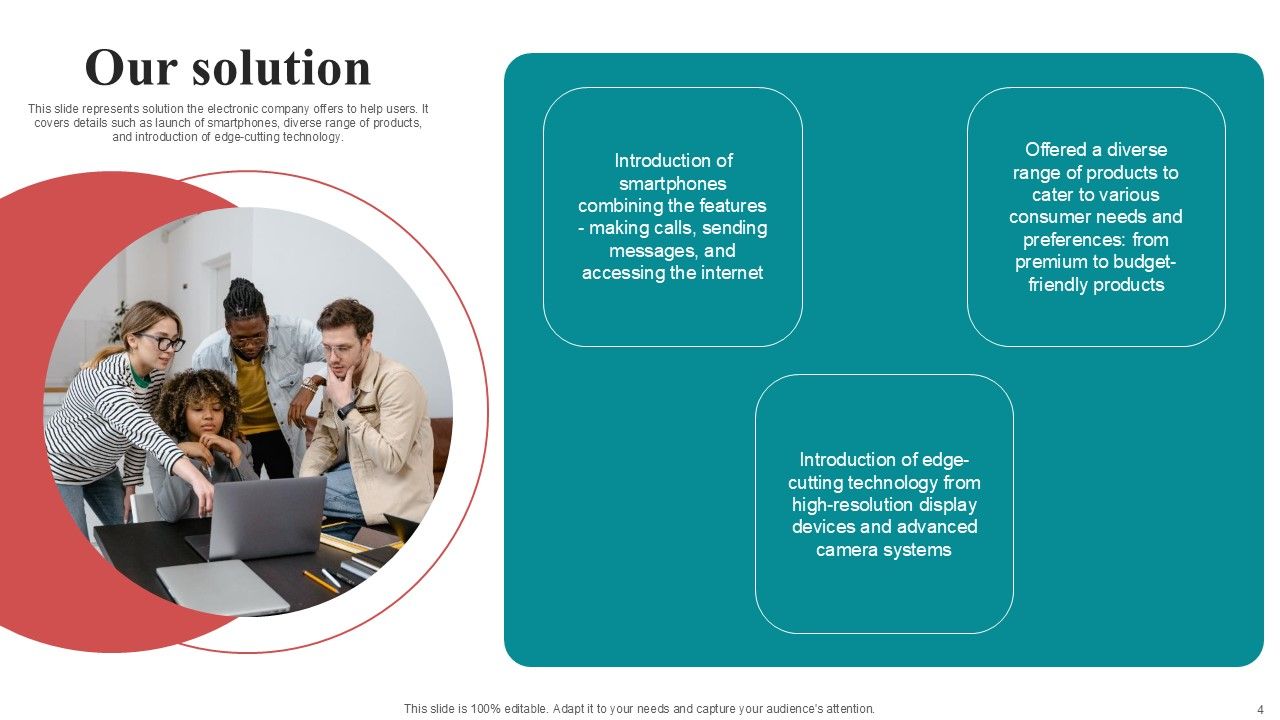 Our solution

This slide represents solution the electronic company offers to help users. It covers details such as launch of smartphones, diverse range of products, and introduction of edge-cutting technology.

Introduction of smartphones combining the features - making calls, sending messages, and accessing the internet

Offered a diverse range of products to cater to various consumer needs and preferences: from premium to budget-friendly products

Introduction of edge-cutting technology from high-resolution display devices and advanced camera systems

This slide is 100% editable. Adapt it to your needs and capture your audience's attention.

4